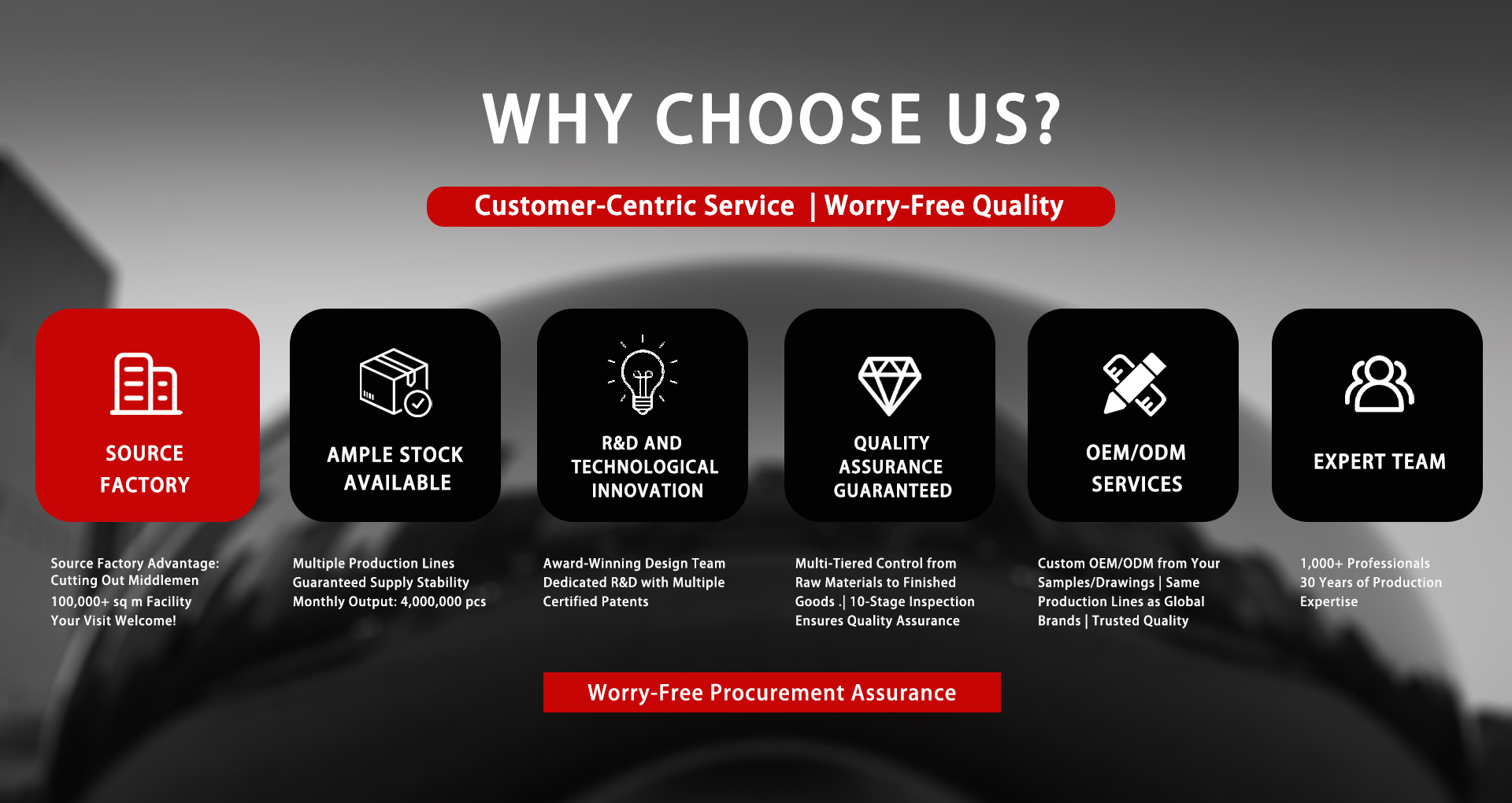 WHY CHOOSE US?

Customer-Centric Service | Worry-Free Quality

SOURCE FACTORY

AMPLE STOCK AVAILABLE

R&D AND TECHNOLOGICAL INNOVATION

QUALITY ASSURANCE GUARANTEED

OEM/ODM SERVICES

EXPERT TEAM

Source Factory Advantage: Cutting Out Middlemen
100,000+ sq m Facility
Your Visit Welcome!

Multiple Production Lines
Guaranteed Supply Stability
Monthly Output: 4,000,000 pcs

Award-Winning Design Team
Dedicated R&D with Multiple Certified Patents

Multi-Tiered Control from Raw Materials to Finished Goods .| 10-Stage Inspection Ensures Quality Assurance

Custom OEM/ODM from Your Samples/Drawings | Same Production Lines as Global Brands | Trusted Quality

1,000+ Professionals
30 Years of Production Expertise

Worry-Free Procurement Assurance